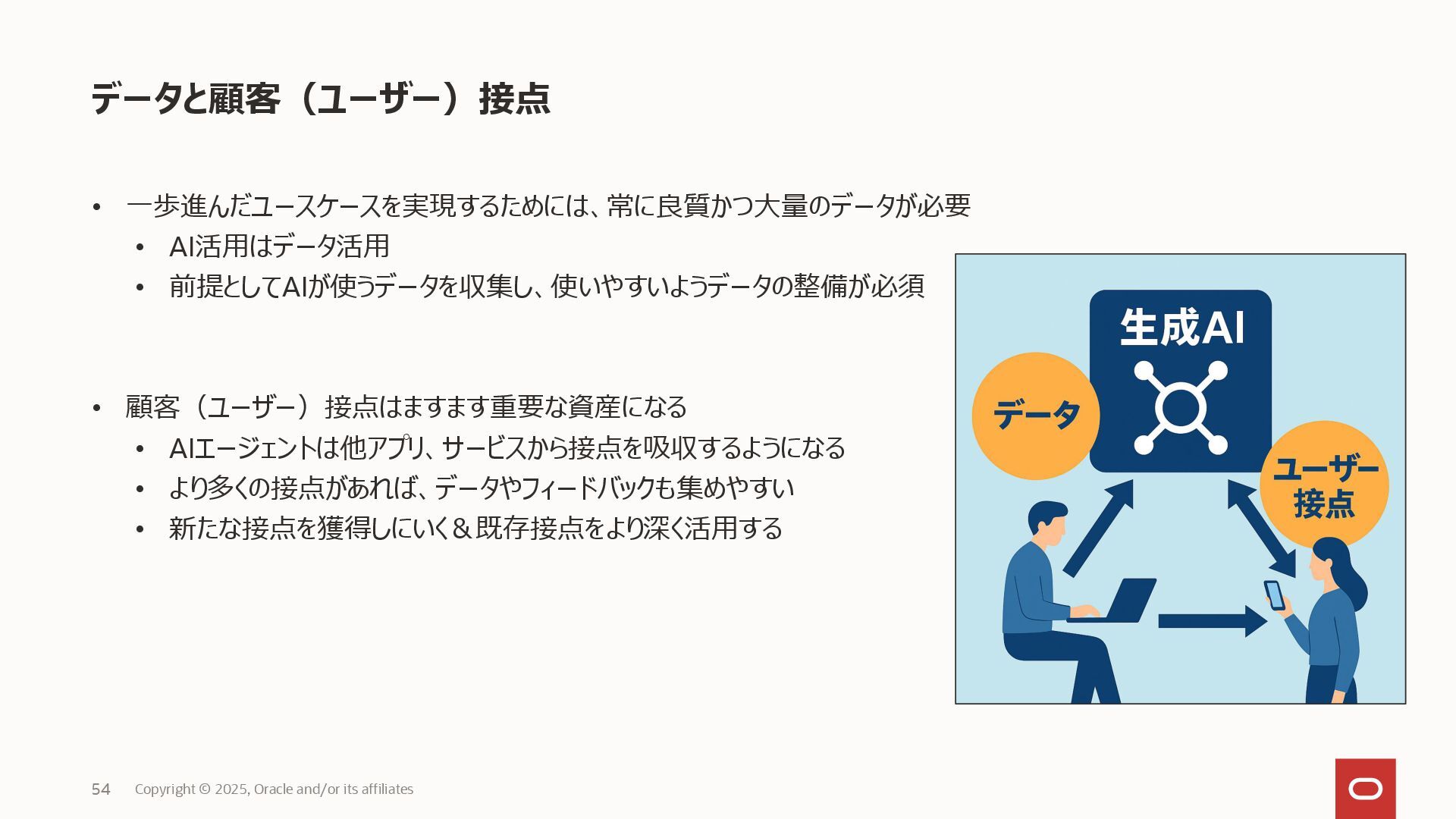 データと顧客（ユーザー）接点

• 一歩進んだユースケースを実現するためには、常に良質かつ大量のデータが必要
  • AI活用はデータ活用
  • 前提としてAIが使うデータを収集し、使いやすいようデータの整備が必須

• 顧客（ユーザー）接点はますます重要な資産になる
  • AIエージェントは他アプリ、サービスから接点を吸収するようになる
  • より多くの接点があれば、データやフィードバックも集めやすい
  • 新たな接点を獲得しにいく＆既存接点をより深く活用する

生成AI

データ

ユーザー接点

54 Copyright © 2025, Oracle and/or its affiliates